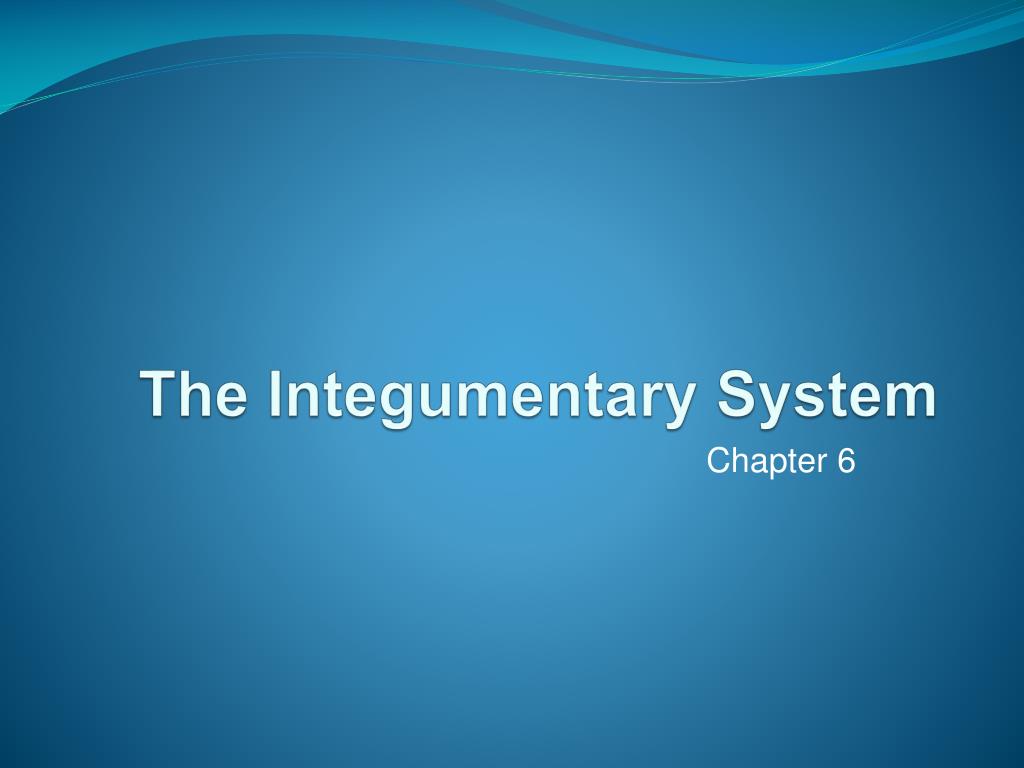 The Integumentary System

Chapter 6